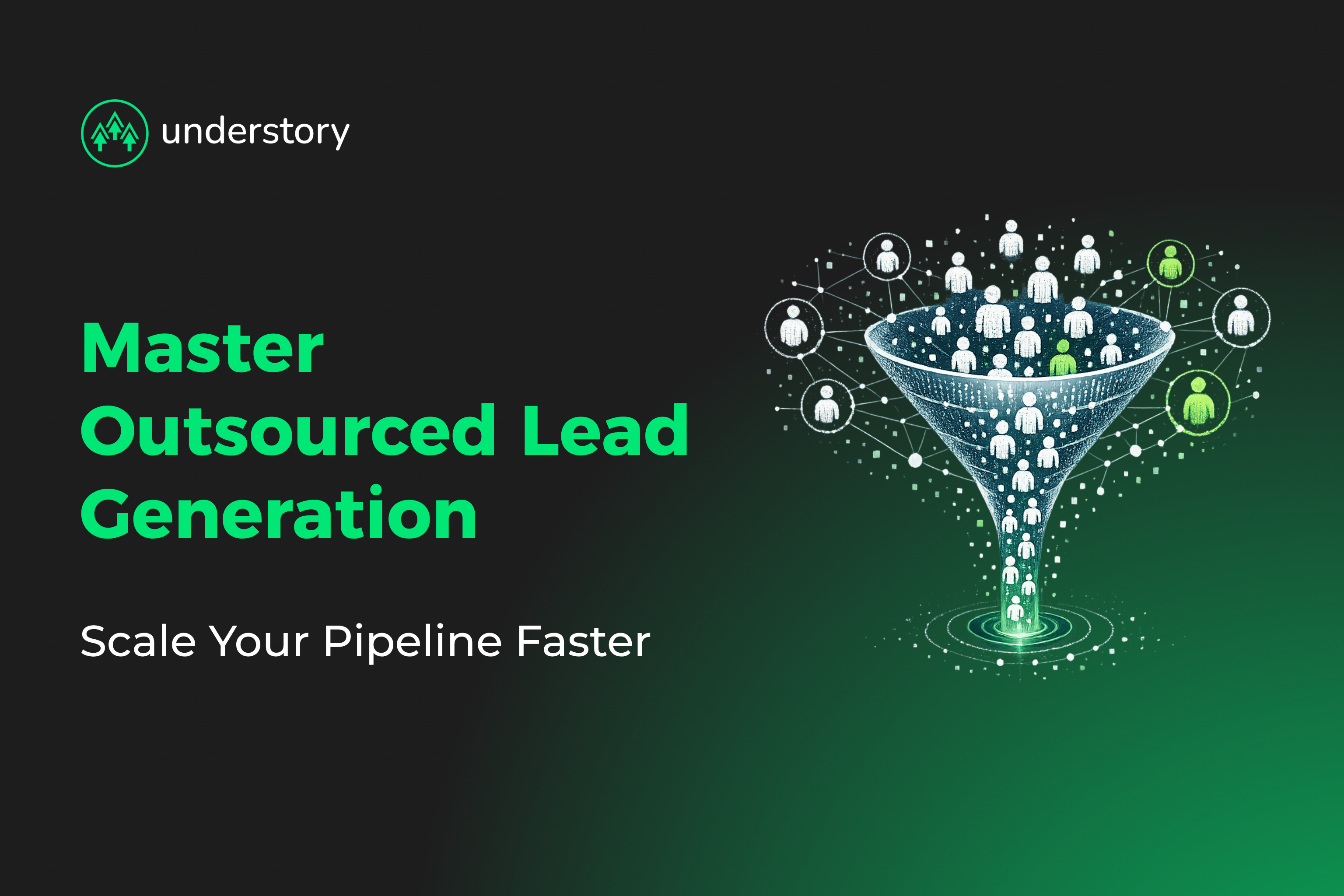 understory

Master Outsourced Lead Generation

Scale Your Pipeline Faster